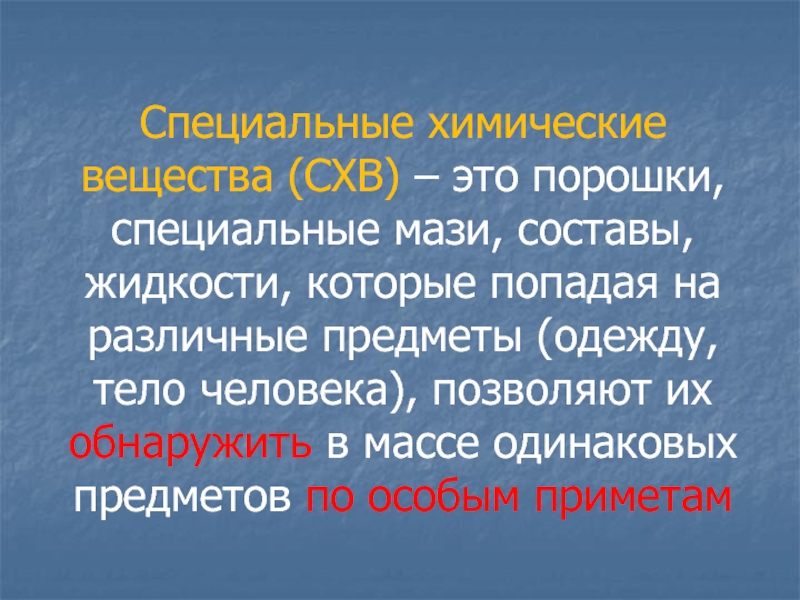 Специальные химические вещества (СХВ) – это порошки, специальные мази, составы, жидкости, которые попадая на различные предметы (одежду, тело человека), позволяют их обнаружить в массе одинаковых предметов по особым приметам